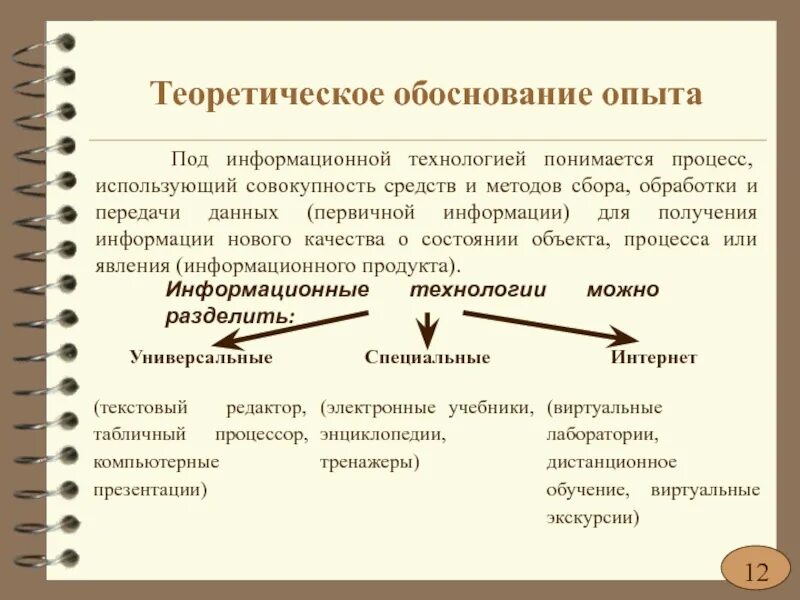 Теоретическое обоснование опыта

Под информационной технологией понимается процесс, использующий совокупность средств и методов сбора, обработки и передачи данных (первичной информации) для получения информации нового качества о состоянии объекта, процесса или явления (информационного продукта).

Информационные технологии можно разделить:

Универсальные

(текстовый редактор, табличный процессор, компьютерные презентации)

Специальные

(электронные учебники, энциклопедии, тренажеры)

Интернет

(виртуальные лаборатории, дистанционное обучение, виртуальные экскурсии)

12